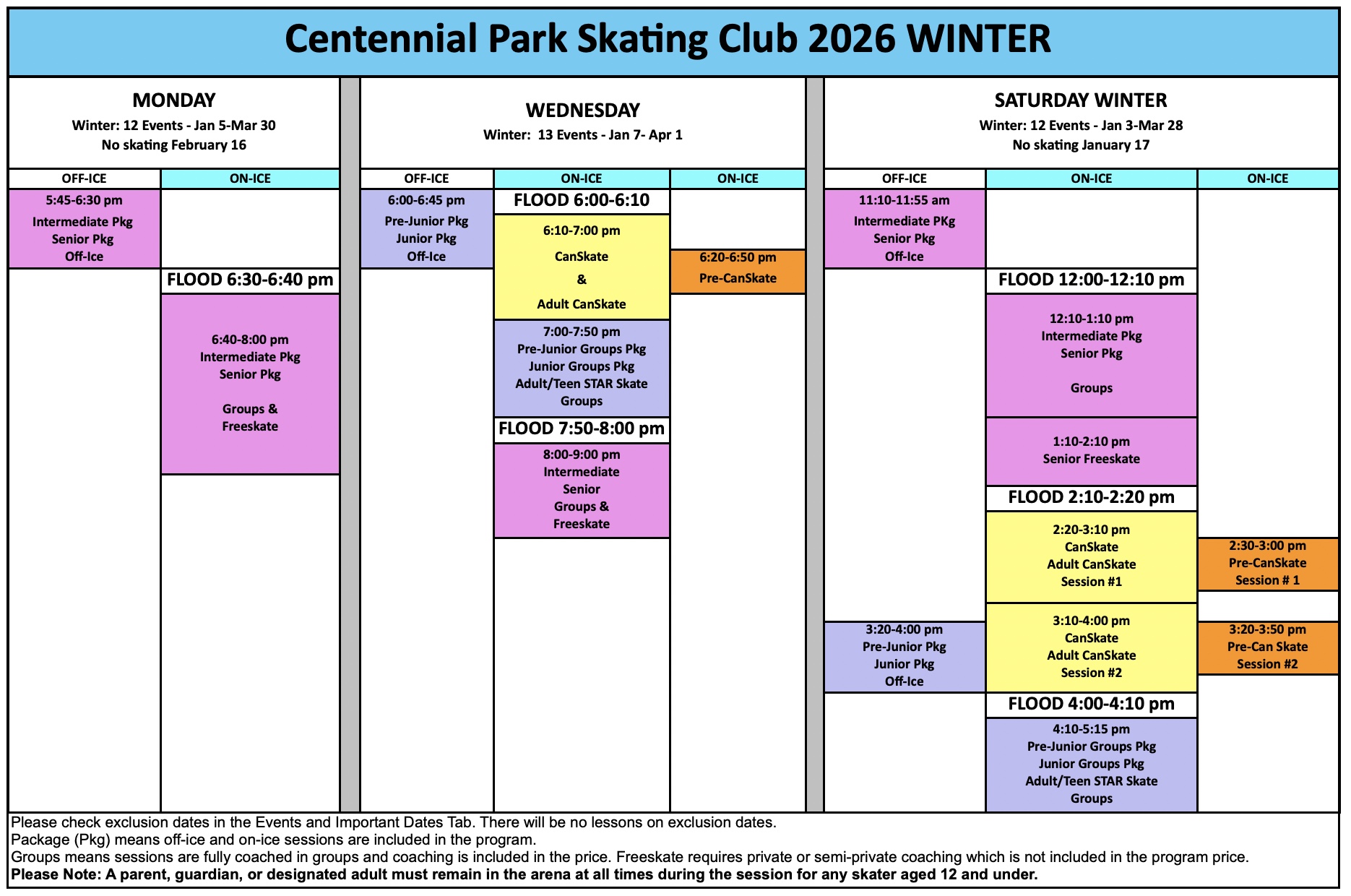 Centennial Park Skating Club 2026 WINTER

MONDAY
Winter: 12 Events - Jan 5-Mar 30
No skating February 16

OFF-ICE

5:45-6:30 pm
Intermediate Pkg
Senior Pkg
Off-Ice

ON-ICE

FLOOD 6:30-6:40 pm

6:40-8:00 pm
Intermediate Pkg
Senior Pkg

Groups &
Freeskate

WEDNESDAY
Winter: 13 Events - Jan 7- Apr 1

OFF-ICE

6:00-6:45 pm
Pre-Junior Pkg
Junior Pkg
Off-Ice

ON-ICE

FLOOD 6:00-6:10

6:10-7:00 pm
CanSkate
&
Adult CanSkate

7:00-7:50 pm
Pre-Junior Groups Pkg
Junior Groups Pkg
Adult/Teen STAR Skate
Groups

FLOOD 7:50-8:00 pm

8:00-9:00 pm
Intermediate
Senior
Groups &
Freeskate

ON-ICE

6:20-6:50 pm
Pre-CanSkate

SATURDAY WINTER
Winter: 12 Events - Jan 3-Mar 28
No skating January 17

OFF-ICE

11:10-11:55 am
Intermediate PKg
Senior Pkg
Off-Ice

3:20-4:00 pm
Pre-Junior Pkg
Junior Pkg
Off-Ice

ON-ICE

FLOOD 12:00-12:10 pm

12:10-1:10 pm
Intermediate Pkg
Senior Pkg

Groups

1:10-2:10 pm
Senior Freeskate

FLOOD 2:10-2:20 pm

2:20-3:10 pm
CanSkate
Adult CanSkate
Session #1

3:10-4:00 pm
CanSkate
Adult CanSkate
Session #2

FLOOD 4:00-4:10 pm

4:10-5:15 pm
Pre-Junior Groups Pkg
Junior Groups Pkg
Adult/Teen STAR Skate
Groups

ON-ICE

2:30-3:00 pm
Pre-CanSkate
Session # 1

3:20-3:50 pm
Pre-Can Skate
Session #2

Please check exclusion dates in the Events and Important Dates Tab. There will be no lessons on exclusion dates.
Package (Pkg) means off-ice and on-ice sessions are included in the program.
Groups means sessions are fully coached in groups and coaching is included in the price. Freeskate requires private or semi-private coaching which is not included in the program price.
Please Note: A parent, guardian, or designated adult must remain in the arena at all times during the session for any skater aged 12 and under.